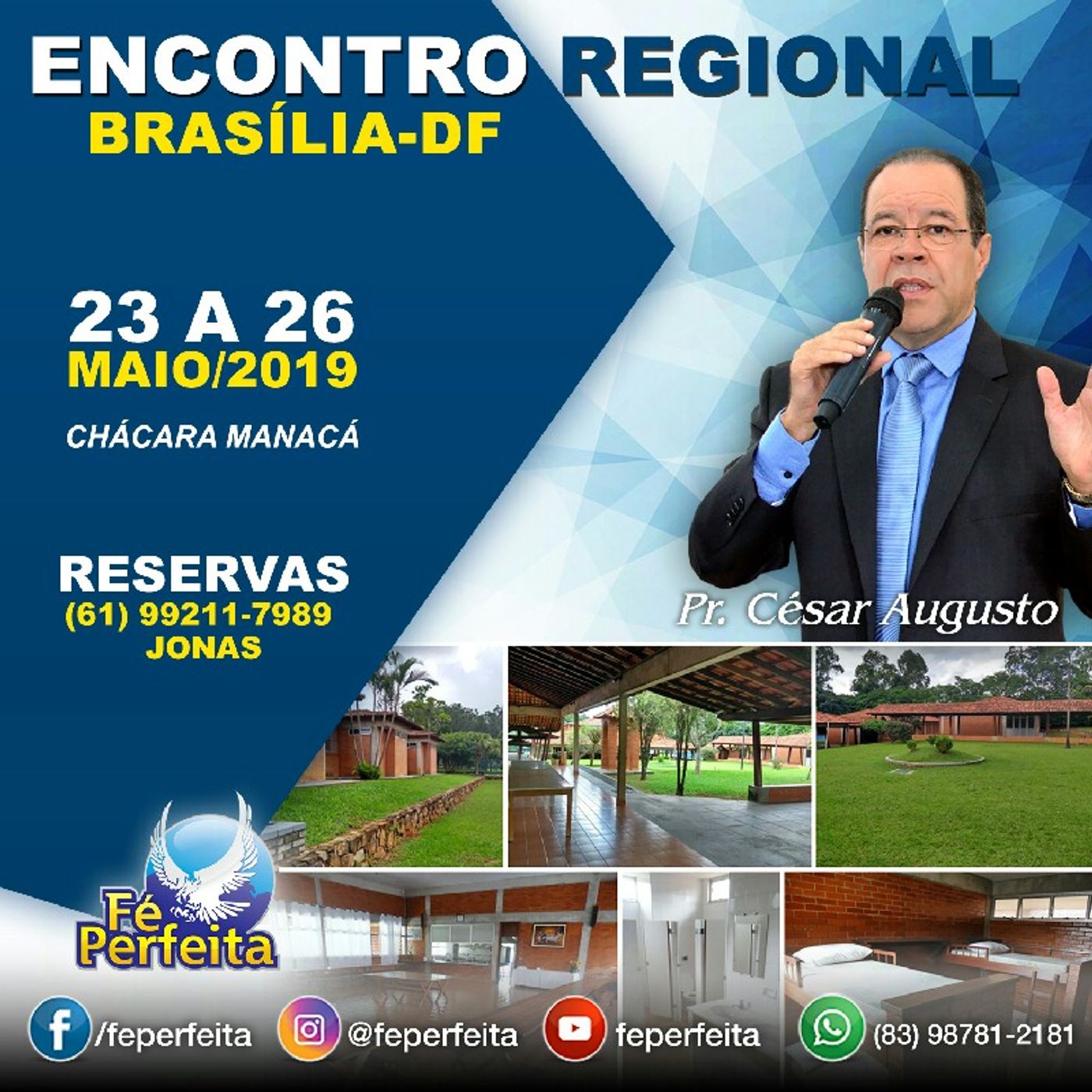 ENCONTRO REGIONAL
BRASÍLIA-DF

23 A 26
MAIO/2019

CHÁCARA MANACÁ

RESERVAS
(61) 99211-7989
JONAS

Pr. César Augusto

Fé Perfeita

/feperfeita @feperfeita feperfeita (83) 98781-2181